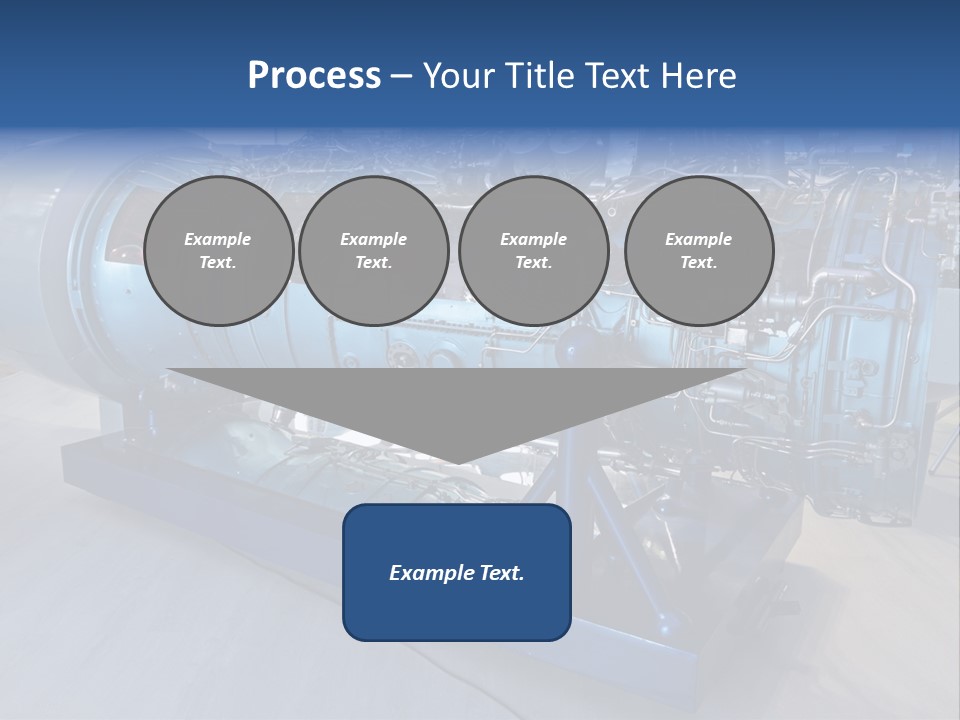 Process – Your Title Text Here

Example Text.

Example Text.

Example Text.

Example Text.

Example Text.